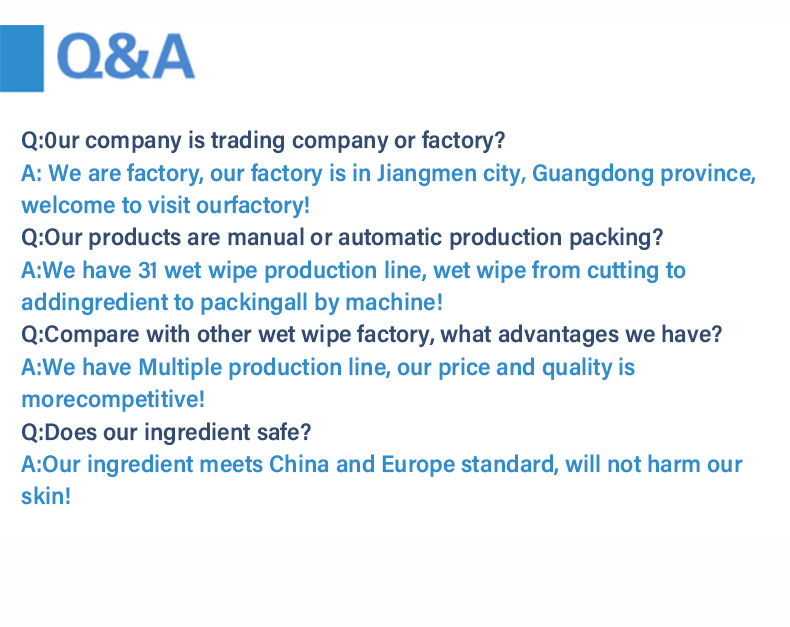 Q&A

Q:0ur company is trading company or factory?
A: We are factory, our factory is in Jiangmen city, Guangdong province, welcome to visit ourfactory!
Q:Our products are manual or automatic production packing?
A:We have 31 wet wipe production line, wet wipe from cutting to addingredient to packingall by machine!
Q:Compare with other wet wipe factory, what advantages we have?
A:We have Multiple production line, our price and quality is morecompetitive!
Q:Does our ingredient safe?
A:Our ingredient meets China and Europe standard, will not harm our skin!